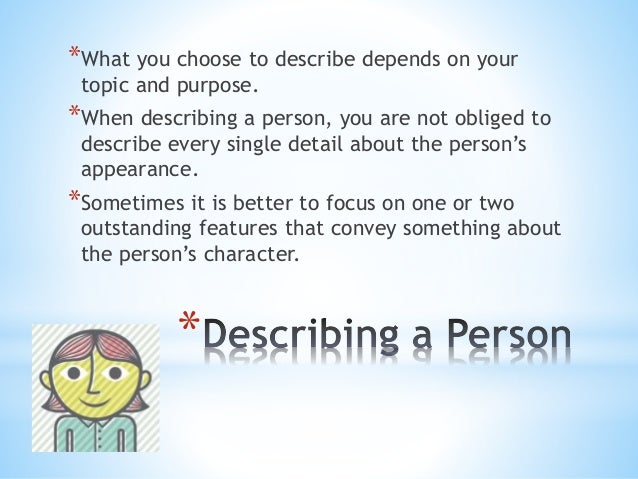 *What you choose to describe depends on your topic and purpose.

*When describing a person, you are not obliged to describe every single detail about the person's appearance.

*Sometimes it is better to focus on one or two outstanding features that convey something about the person's character.

*Describing a Person